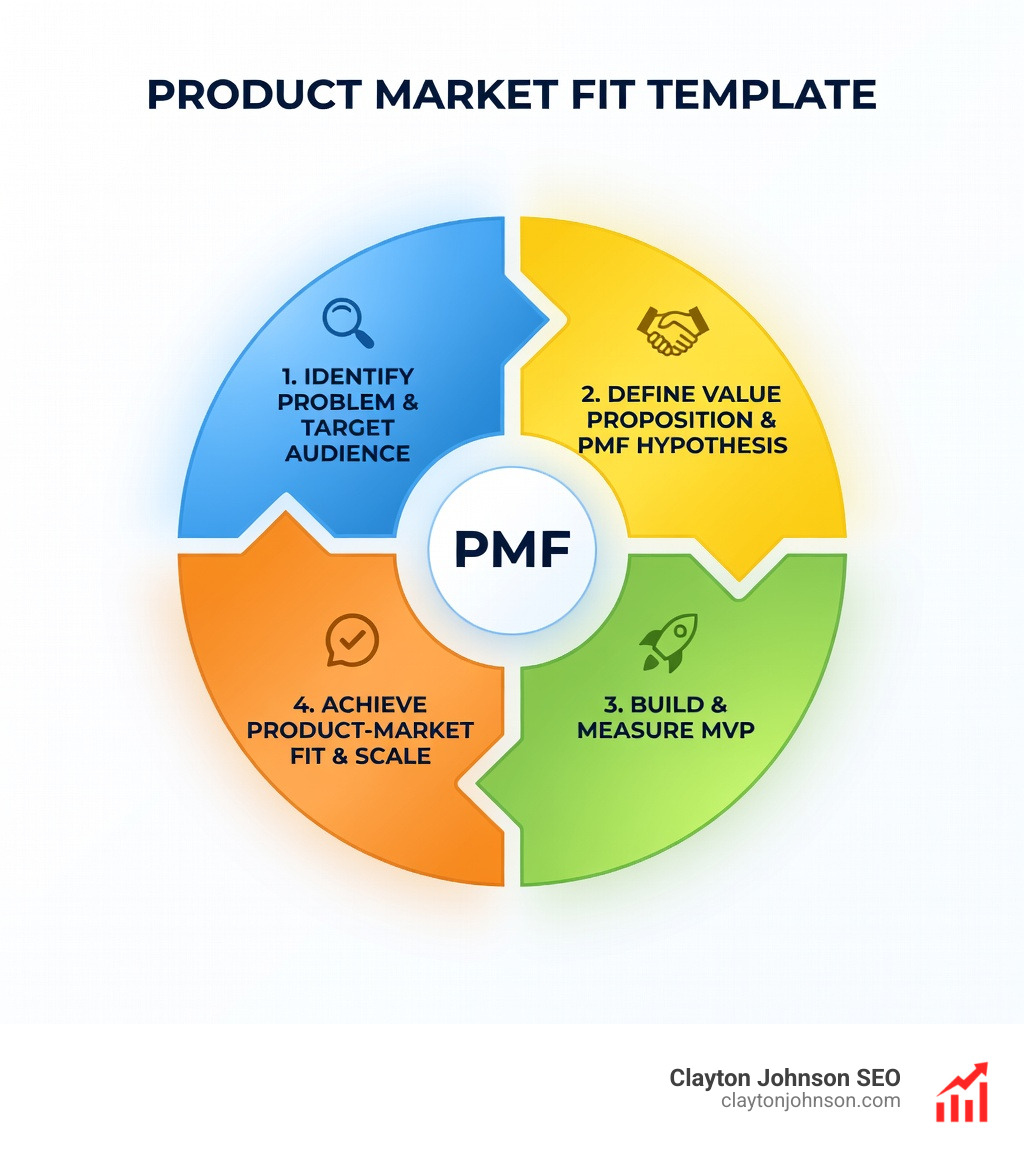 PRODUCT MARKET FIT TEMPLATE

1. IDENTIFY PROBLEM & TARGET AUDIENCE

2. DEFINE VALUE PROPOSITION & PMF HYPOTHESIS

PMF

3. BUILD & MEASURE MVP

4. ACHIEVE PRODUCT-MARKET FIT & SCALE

Clayton Johnson SEO
claytonjohnson.com